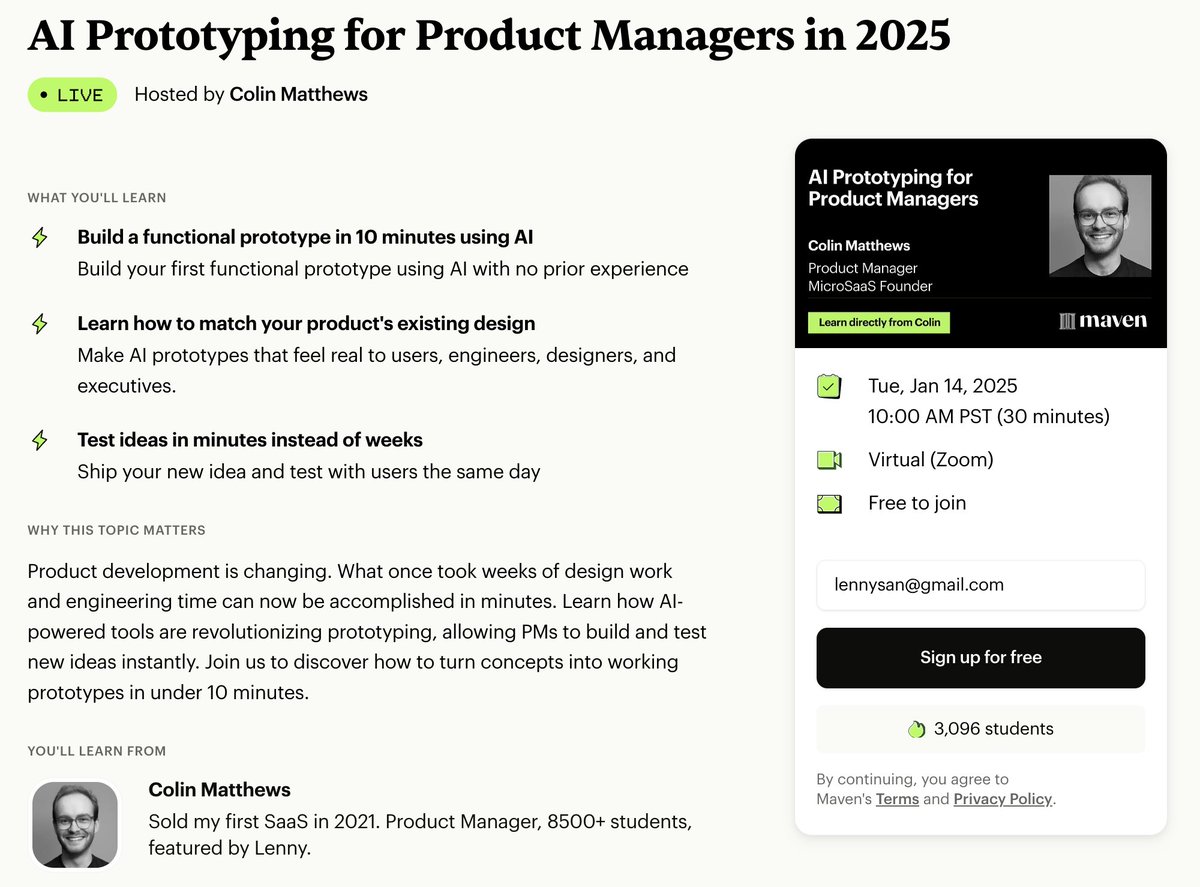 AI Prototyping for Product Managers in 2025

• LIVE Hosted by Colin Matthews

WHAT YOU'LL LEARN

Build a functional prototype in 10 minutes using AI
Build your first functional prototype using AI with no prior experience

Learn how to match your product's existing design
Make AI prototypes that feel real to users, engineers, designers, and executives.

Test ideas in minutes instead of weeks
Ship your new idea and test with users the same day

WHY THIS TOPIC MATTERS

Product development is changing. What once took weeks of design work and engineering time can now be accomplished in minutes. Learn how AI-powered tools are revolutionizing prototyping, allowing PMs to build and test new ideas instantly. Join us to discover how to turn concepts into working prototypes in under 10 minutes.

YOU'LL LEARN FROM

Colin Matthews
Sold my first SaaS in 2021. Product Manager, 8500+ students, featured by Lenny.

AI Prototyping for Product Managers

Colin Matthews
Product Manager
MicroSaaS Founder

Learn directly from Colin

maven

Tue, Jan 14, 2025
10:00 AM PST (30 minutes)

Virtual (Zoom)

Free to join

lennysan@gmail.com

Sign up for free

3,096 students

By continuing, you agree to Maven's Terms and Privacy Policy.